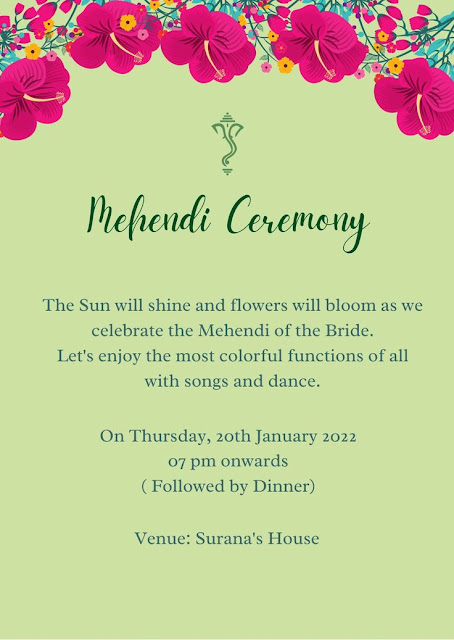 Mehendi Ceremony

The Sun will shine and flowers will bloom as we celebrate the Mehendi of the Bride.
Let's enjoy the most colorful functions of all with songs and dance.

On Thursday, 20th January 2022
07 pm onwards
( Followed by Dinner)

Venue: Surana's House